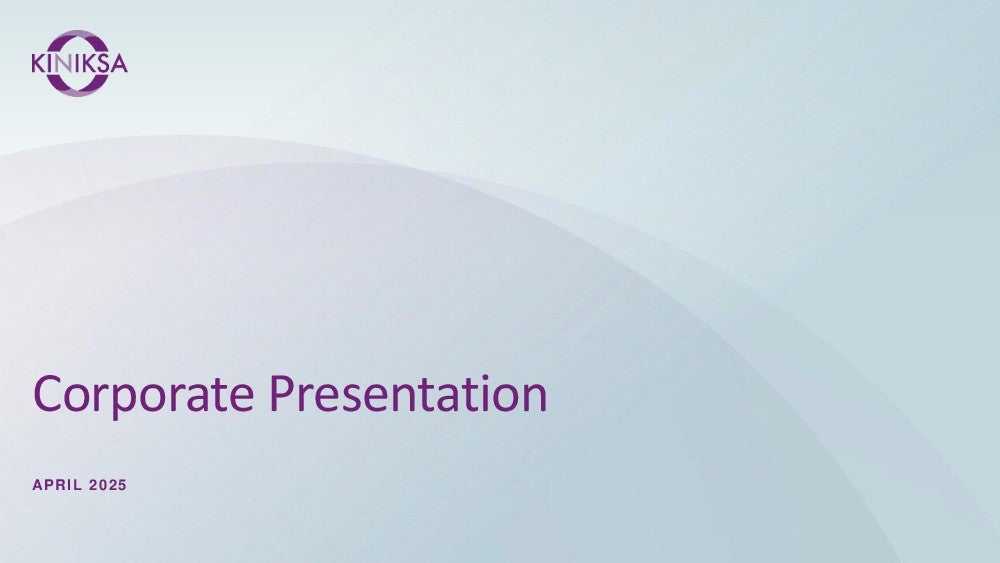 KINIKSA

Corporate Presentation

APRIL 2025